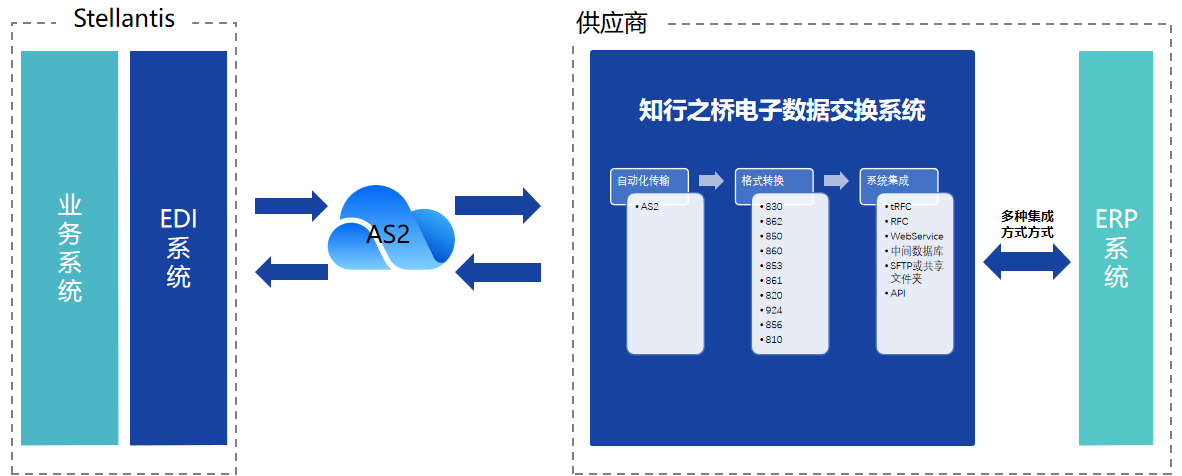 Stellantis

业务系统

EDI系统

AS2

供应商

知行之桥电子数据交换系统

自动化传输
• AS2

格式转换
• 830
• 862
• 850
• 860
• 853
• 861
• 820
• 924
• 856
• 810

系统集成
• tRFC
• RFC
• WebService
• 中间数据库
• SFTP或共享文件夹
• API

多种集成方式方式

ERP系统